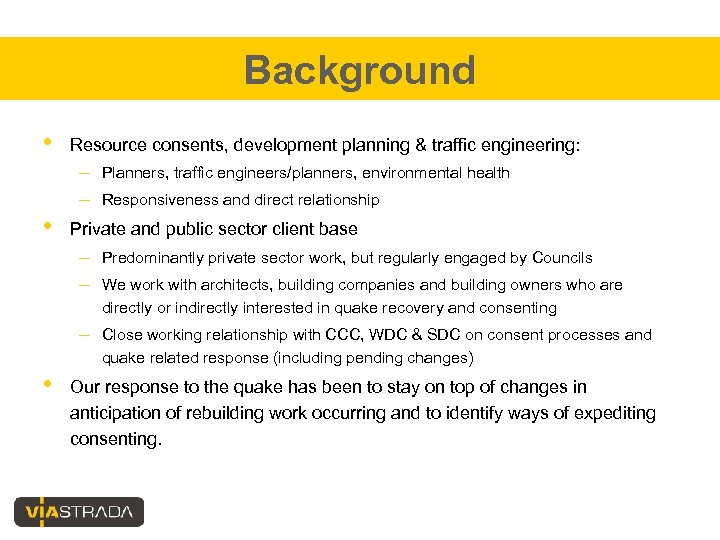 Background

• Resource consents, development planning & traffic engineering:
– Planners, traffic engineers/planners, environmental health
– Responsiveness and direct relationship

• Private and public sector client base
– Predominantly private sector work, but regularly engaged by Councils
– We work with architects, building companies and building owners who are directly or indirectly interested in quake recovery and consenting
– Close working relationship with CCC, WDC & SDC on consent processes and quake related response (including pending changes)

• Our response to the quake has been to stay on top of changes in anticipation of rebuilding work occurring and to identify ways of expediting consenting.

VIASTRADA